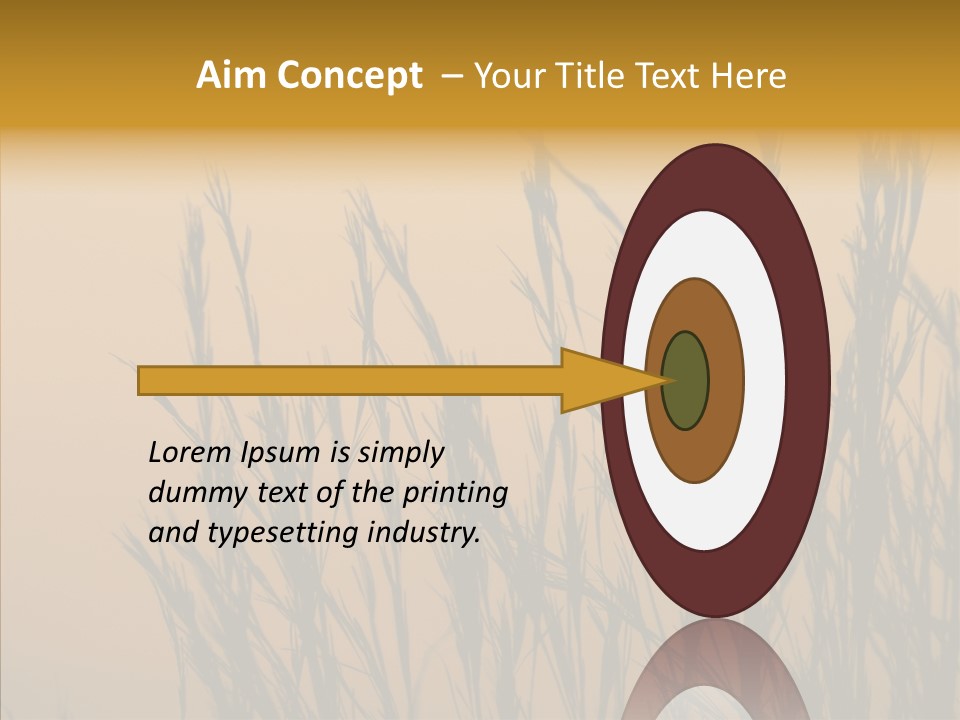 Aim Concept – Your Title Text Here

Lorem Ipsum is simply dummy text of the printing and typesetting industry.